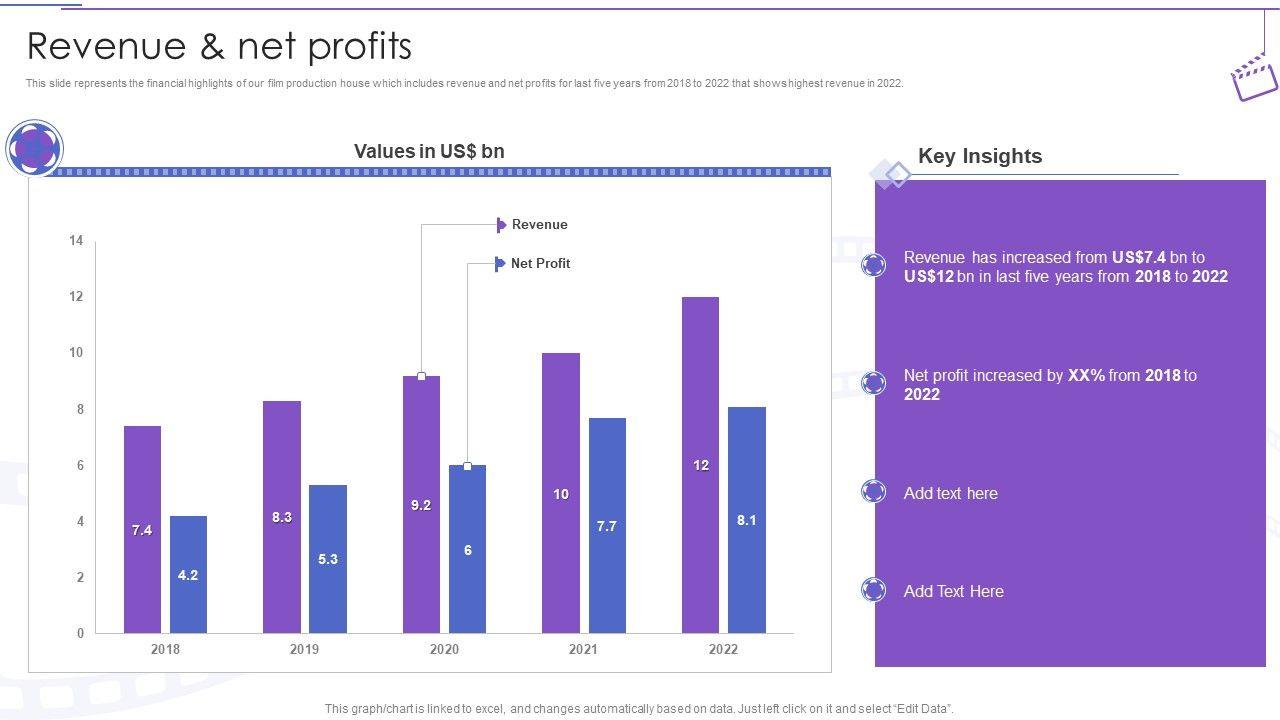 Revenue & net profits

This slide represents the financial highlights of our film production house which includes revenue and net profits for last five years from 2018 to 2022 that shows highest revenue in 2022.

Values in US$ bn

Revenue

Net Profit

14
12
10
8
6
4
2
0

7.4
4.2
8.3
5.3
9.2
6
10
7.7
12
8.1

2018
2019
2020
2021
2022

Key Insights

Revenue has increased from US$7.4 bn to US$12 bn in last five years from 2018 to 2022

Net profit increased by XX% from 2018 to 2022

Add text here

Add Text Here

This graph/chart is linked to excel, and changes automatically based on data. Just left click on it and select "Edit Data".